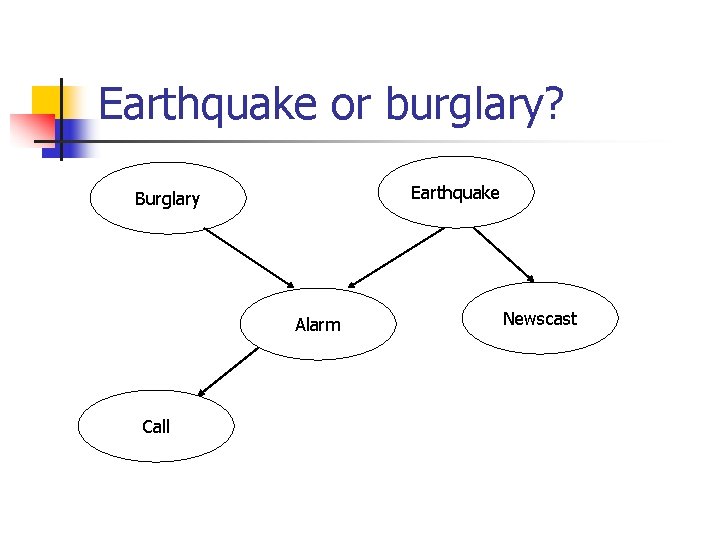 Earthquake or burglary?

Burglary

Earthquake

Alarm

Newscast

Call